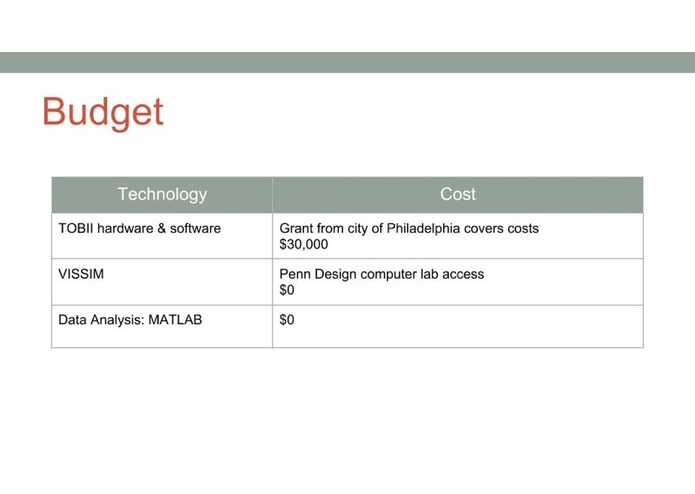 Budget

| Technology | Cost |
|---|---|
| TOBII hardware & software | Grant from city of Philadelphia covers costs \$30,000 |
| VISSIM | Penn Design computer lab access \$0 |
| Data Analysis: MATLAB | \$0 |